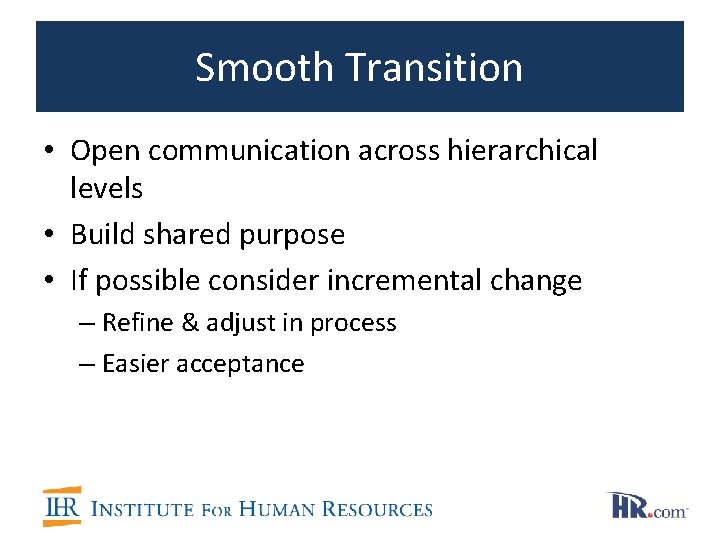 Smooth Transition

• Open communication across hierarchical levels
• Build shared purpose
• If possible consider incremental change
– Refine & adjust in process
– Easier acceptance

IHR INSTITUTE FOR HUMAN RESOURCES

HR.com